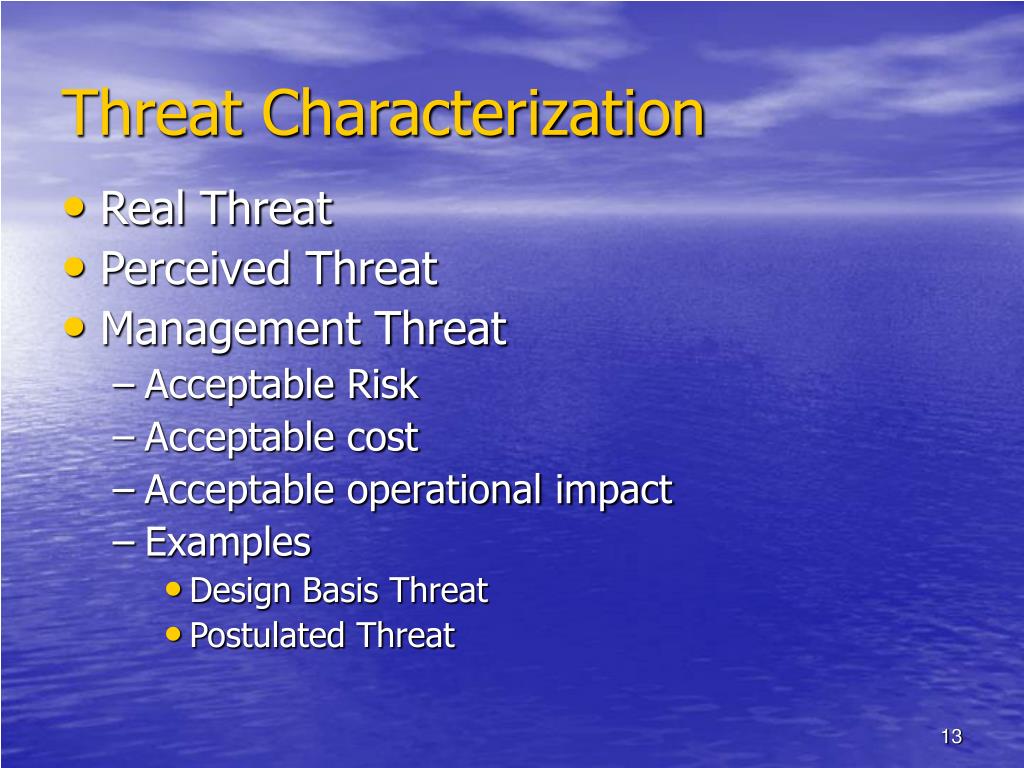 Threat Characterization

• Real Threat
• Perceived Threat
• Management Threat
– Acceptable Risk
– Acceptable cost
– Acceptable operational impact
– Examples
• Design Basis Threat
• Postulated Threat

13